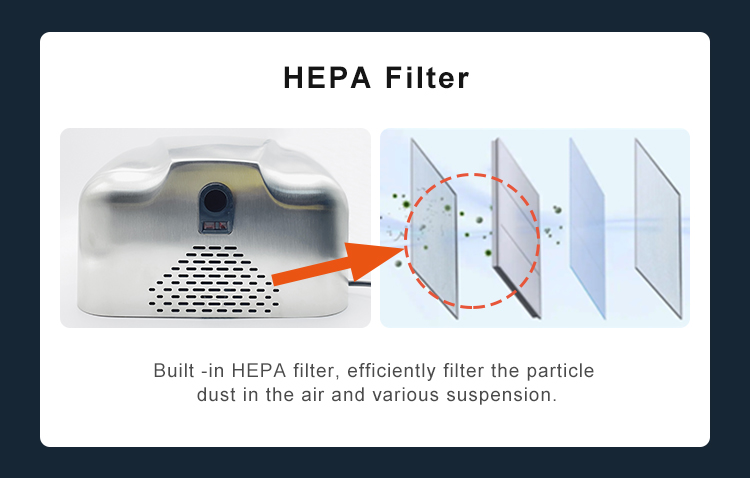 HEPA Filter

Built -in HEPA filter, efficiently filter the particle dust in the air and various suspension.